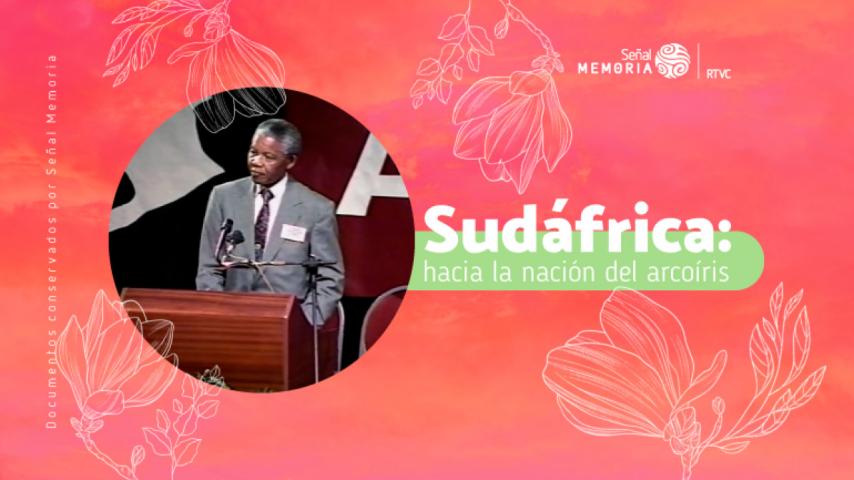 Documentos conservados por Señal Memoria

Señal MEMORIA | RTVC

Sudáfrica:
hacia la nación del arcoíris